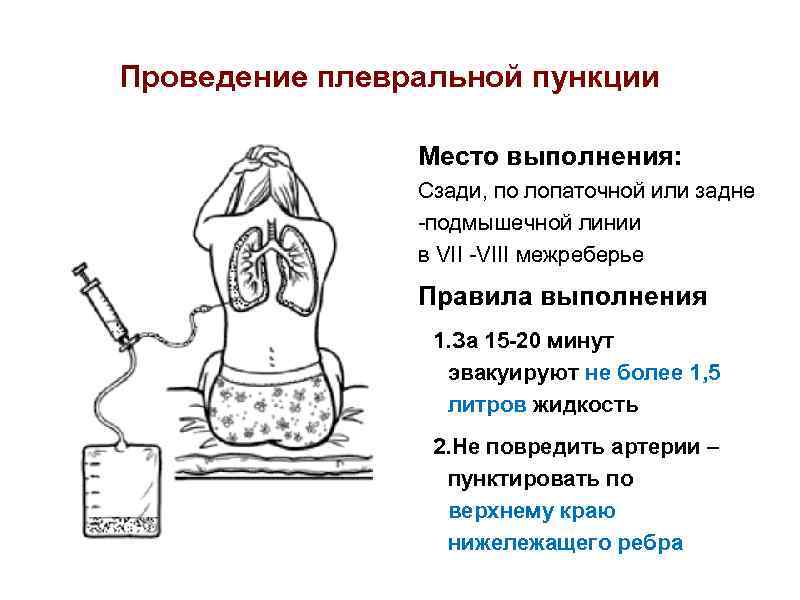 Проведение плевральной пункции

Место выполнения:

Сзади, по лопаточной или задне -подмышечной линии в VII -VIII межреберье

Правила выполнения

1.За 15-20 минут эвакуируют не более 1,5 литров жидкость

2.Не повредить артерии – пунктировать по верхнему краю нижележащего ребра